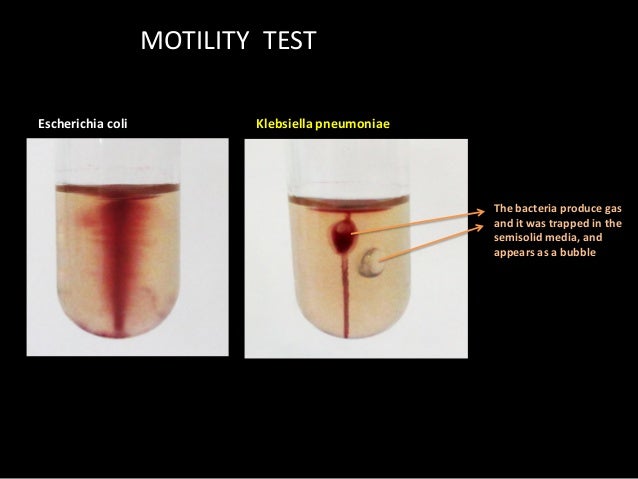 MOTILITY TEST

Escherichia coli

Klebsiella pneumoniae

The bacteria produce gas and it was trapped in the semisolid media, and appears as a bubble